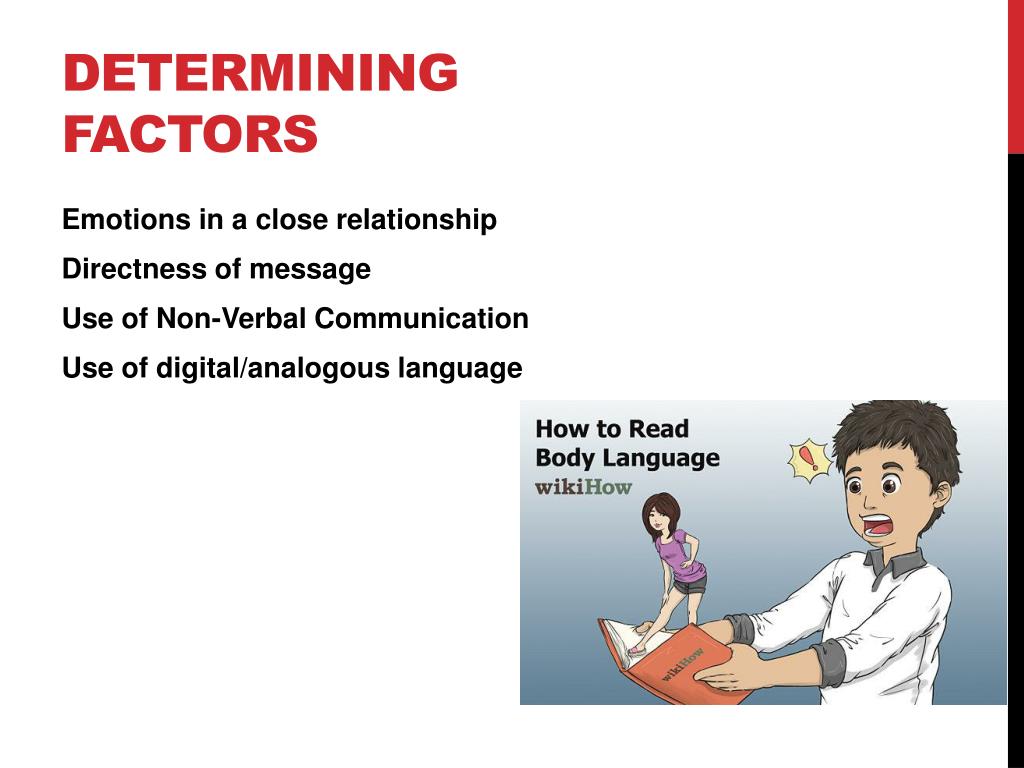 DETERMINING FACTORS

Emotions in a close relationship

Directness of message

Use of Non-Verbal Communication

Use of digital/analogous language

How to Read Body Language
wikiHow

!

wikiHow